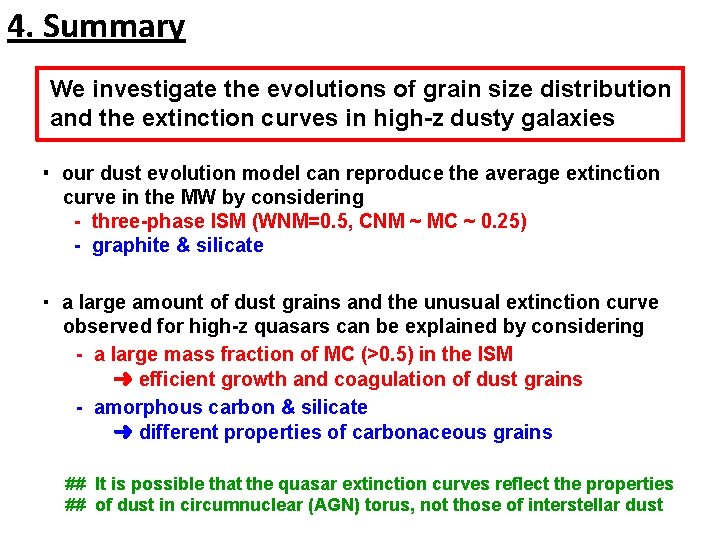 4. Summary

We investigate the evolutions of grain size distribution and the extinction curves in high-z dusty galaxies

・ our dust evolution model can reproduce the average extinction curve in the MW by considering
- three-phase ISM (WNM=0.5, CNM ~ MC ~ 0.25)
- graphite & silicate

・ a large amount of dust grains and the unusual extinction curve observed for high-z quasars can be explained by considering
- a large mass fraction of MC (>0.5) in the ISM
➜ efficient growth and coagulation of dust grains
- amorphous carbon & silicate
➜ different properties of carbonaceous grains

## It is possible that the quasar extinction curves reflect the properties
## of dust in circumnuclear (AGN) torus, not those of interstellar dust